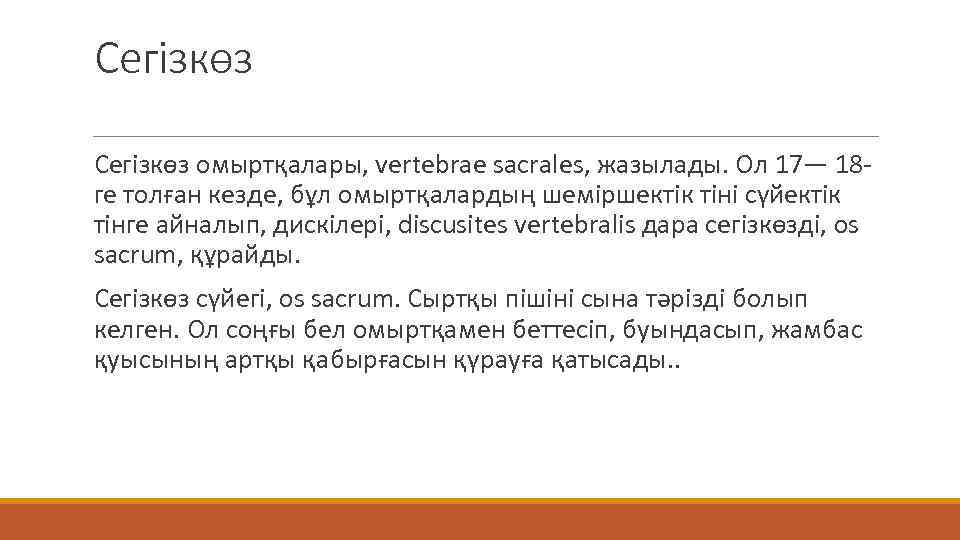 Сегізкөз

Сегізкөз омыртқалары, vertebrae sacrales, жазылады. Ол 17— 18-ге толған кезде, бұл омыртқалардың шеміршектік тіні сүйектік тінге айналып, дискілері, discusites vertebralis дара сегізкөзді, os sacrum, құрайды.

Сегізкөз сүйегі, os sacrum. Сыртқы пішіні сына тәрізді болып келген. Ол соңғы бел омыртқамен беттесіп, буындасып, жамбас қуысының артқы қабырғасын құрауға қатысады..